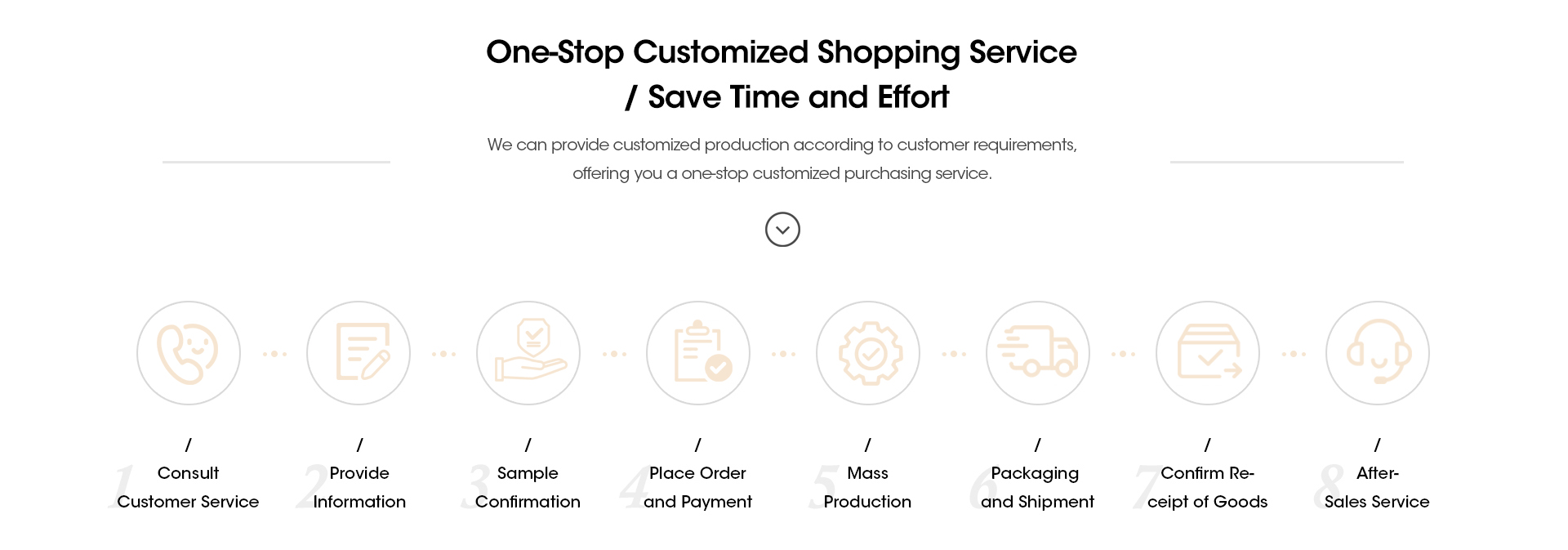 One-Stop Customized Shopping Service / Save Time and Effort

We can provide customized production according to customer requirements, offering you a one-stop customized purchasing service.

1 / Consult Customer Service

2 / Provide Information

3 / Sample Confirmation

4 / Place Order and Payment

5 / Mass Production

6 / Packaging and Shipment

7 / Confirm Receipt of Goods

8 / After-Sales Service